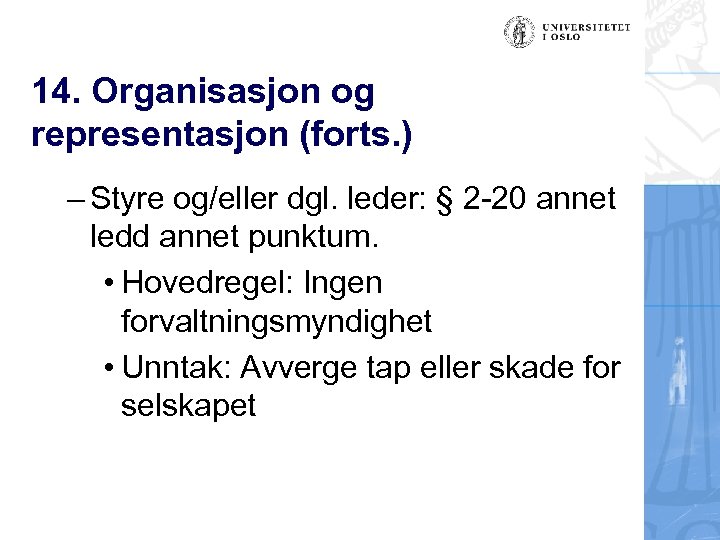 UNIVERSITETET I OSLO

14. Organisasjon og representasjon (forts.)

– Styre og/eller dgl. leder: § 2-20 annet ledd annet punktum.

• Hovedregel: Ingen forvaltningsmyndighet

• Unntak: Avverge tap eller skade for selskapet